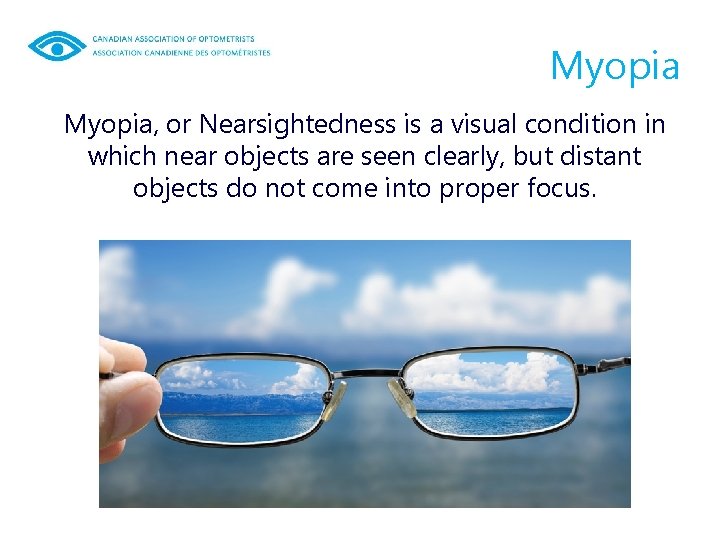 CANADIAN ASSOCIATION OF OPTOMETRISTS
ASSOCIATION CANADIENNE DES OPTOMÉTRISTES

Myopia

Myopia, or Nearsightedness is a visual condition in which near objects are seen clearly, but distant objects do not come into proper focus.